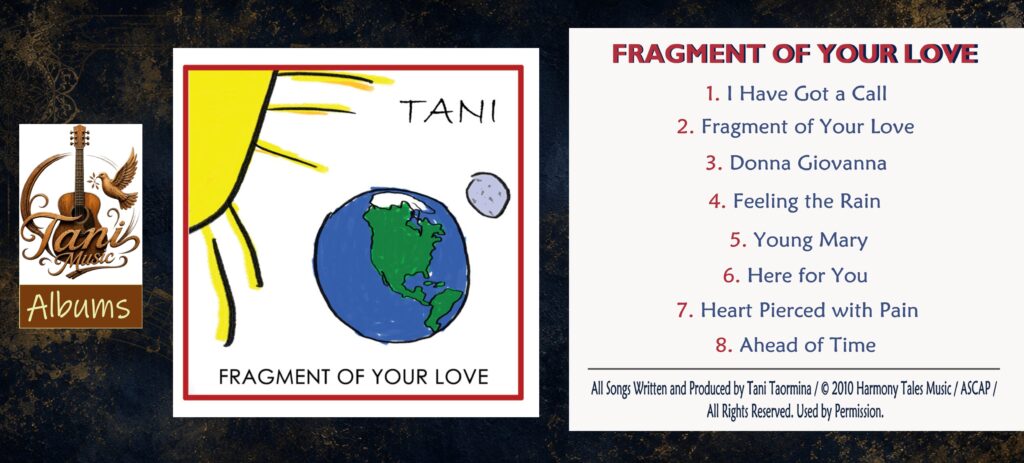 Tani Music

Albums

TANI

FRAGMENT OF YOUR LOVE

FRAGMENT OF YOUR LOVE

1. I Have Got a Call
2. Fragment of Your Love
3. Donna Giovanna
4. Feeling the Rain
5. Young Mary
6. Here for You
7. Heart Pierced with Pain
8. Ahead of Time

All Songs Written and Produced by Tani Taormina / © 2010 Harmony Tales Music / ASCAP / All Rights Reserved. Used by Permission.